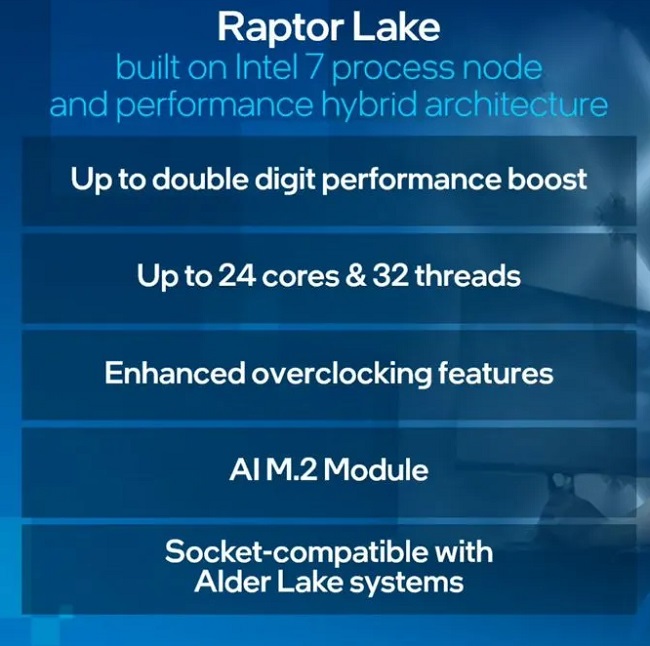 Raptor Lake
built on Intel 7 process node and performance hybrid architecture

Up to double digit performance boost

Up to 24 cores & 32 threads

Enhanced overclocking features

AI M.2 Module

Socket-compatible with Alder Lake systems